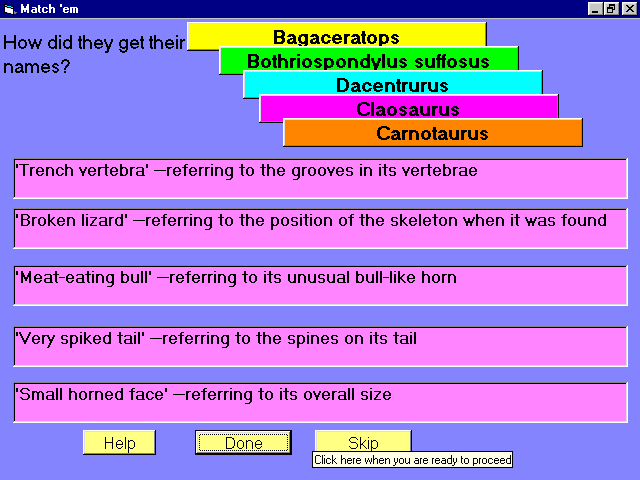 Match 'em

How did they get their names?

Bagaceratops

Bothriospondylus suffosus

Dacentrurus

Claosaurus

Carnotaurus

'Trench vertebra' —referring to the grooves in its vertebrae

'Broken lizard' —referring to the position of the skeleton when it was found

'Meat-eating bull' —referring to its unusual bull-like horn

'Very spiked tail' —referring to the spines on its tail

'Small horned face' —referring to its overall size

Help

Done

Skip

Click here when you are ready to proceed